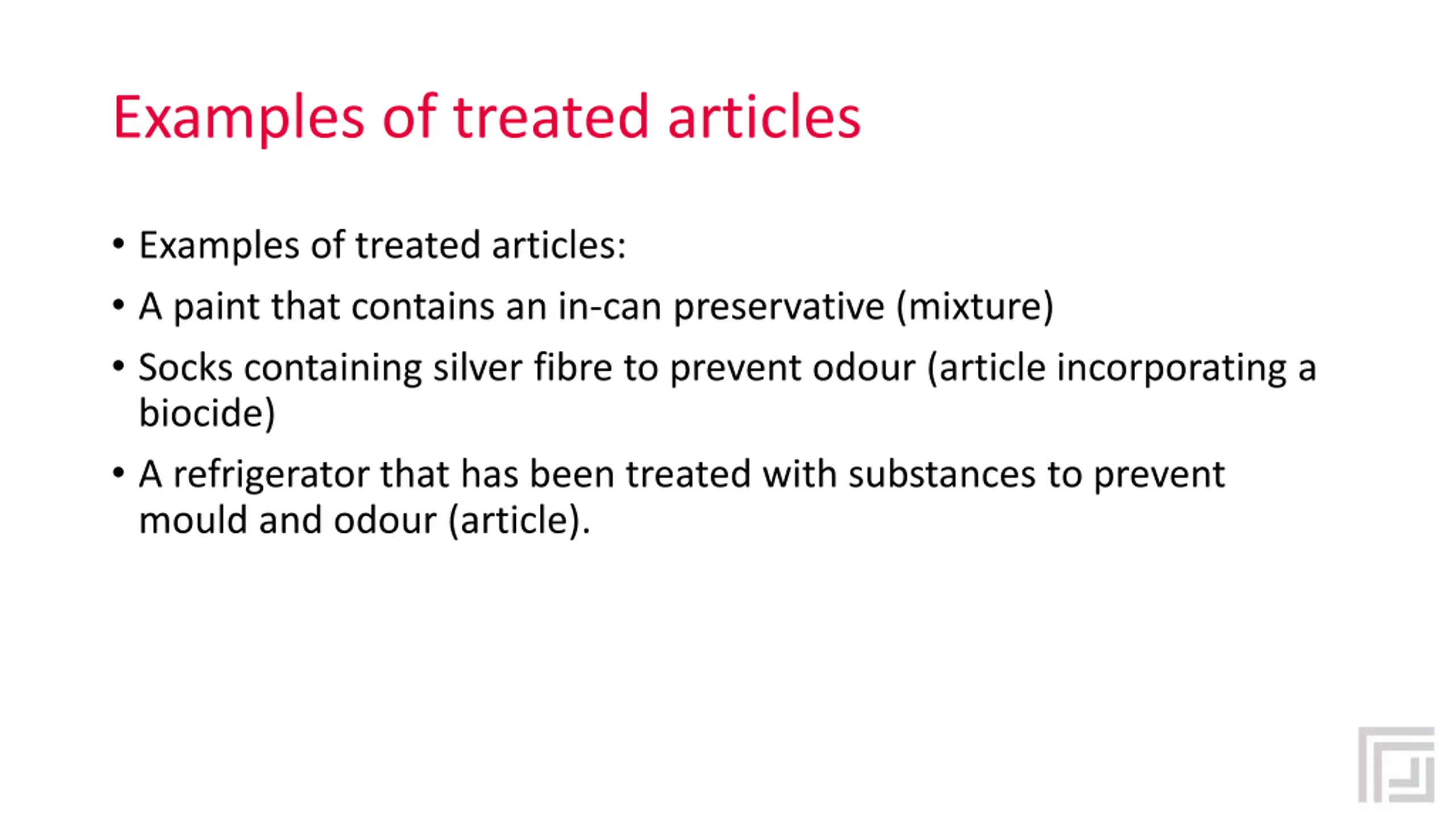 Examples of treated articles

• Examples of treated articles:
• A paint that contains an in-can preservative (mixture)
• Socks containing silver fibre to prevent odour (article incorporating a biocide)
• A refrigerator that has been treated with substances to prevent mould and odour (article).